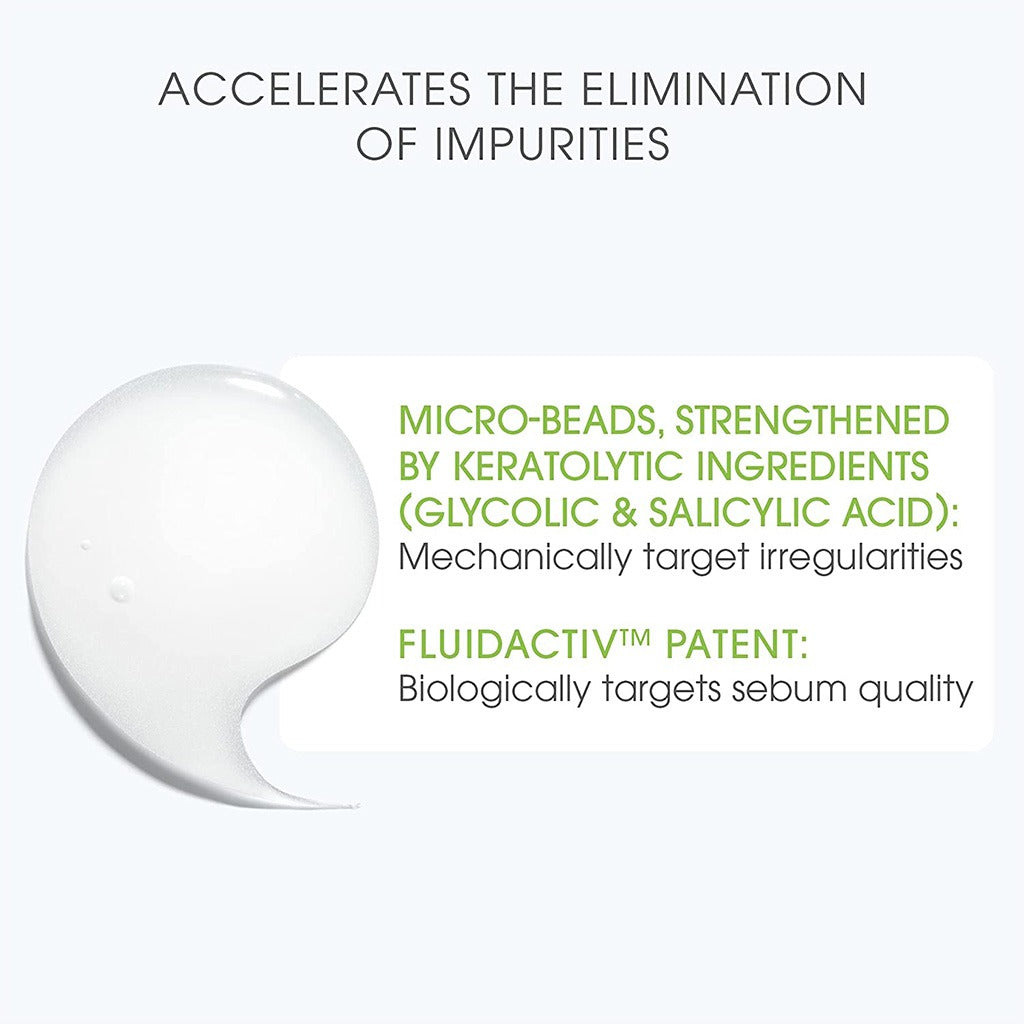 ACCELERATES THE ELIMINATION OF IMPURITIES

MICRO-BEADS, STRENGTHENED BY KERATOLYTIC INGREDIENTS (GLYCOLIC & SALICYLIC ACID):
Mechanically target irregularities

FLUIDACTIV™ PATENT:
Biologically targets sebum quality